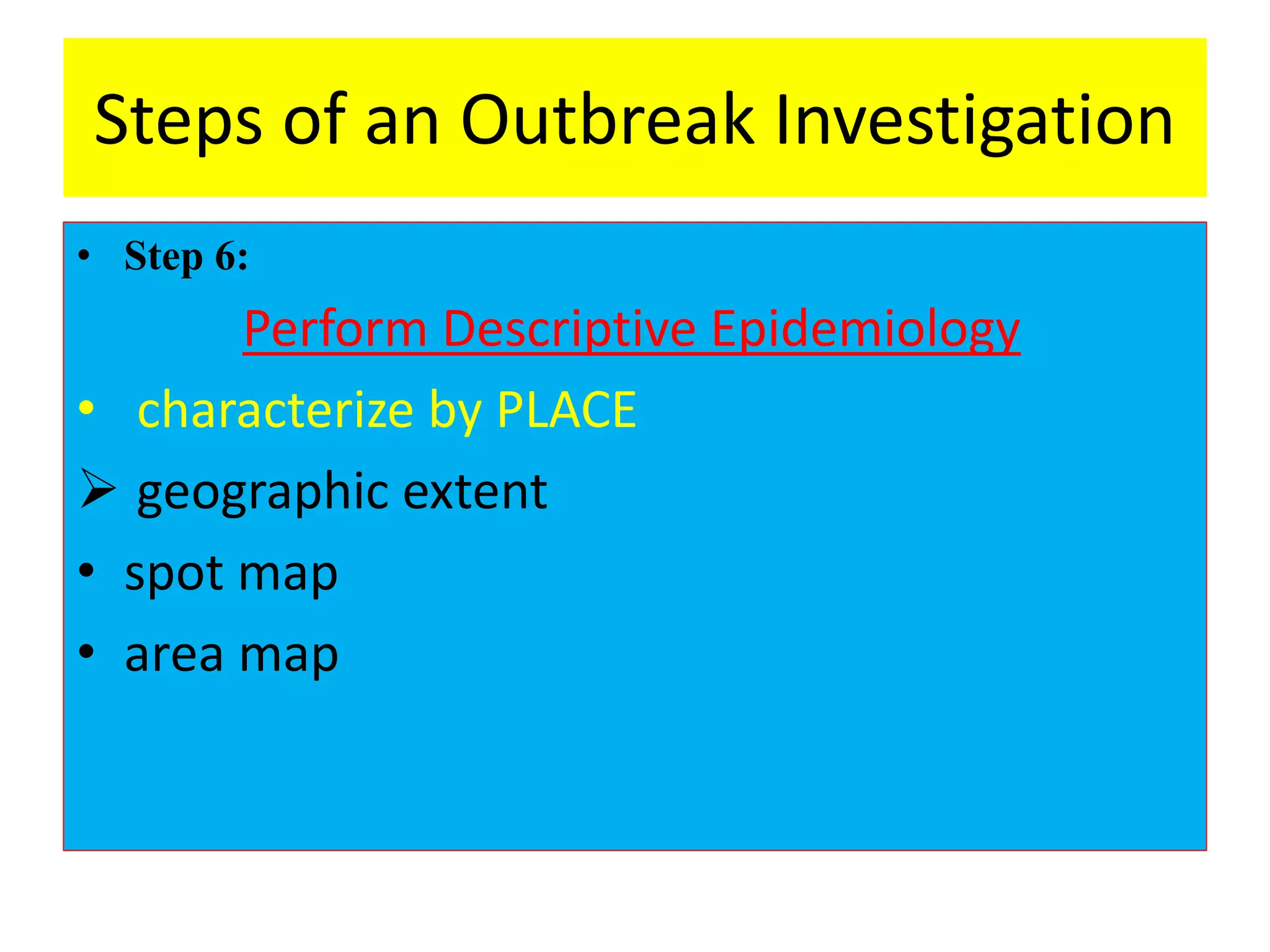 Steps of an Outbreak Investigation

• Step 6:

Perform Descriptive Epidemiology

• characterize by PLACE

➢ geographic extent

• spot map

• area map